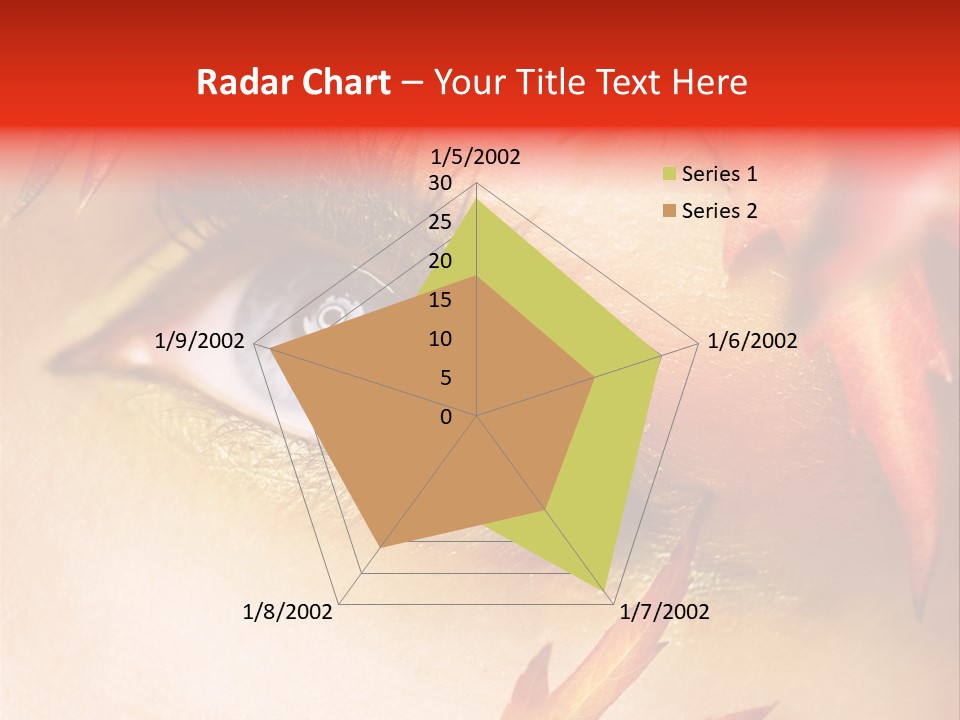 Radar Chart – Your Title Text Here

1/5/2002
30
25
20
15
10
5
0
1/6/2002
1/7/2002
1/8/2002
1/9/2002

Series 1
Series 2